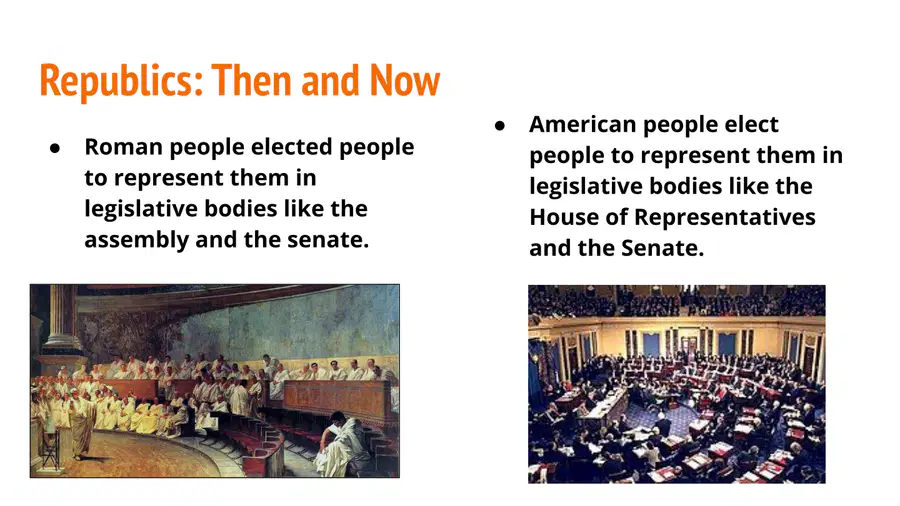 Republics: Then and Now

• Roman people elected people to represent them in legislative bodies like the assembly and the senate.

• American people elect people to represent them in legislative bodies like the House of Representatives and the Senate.